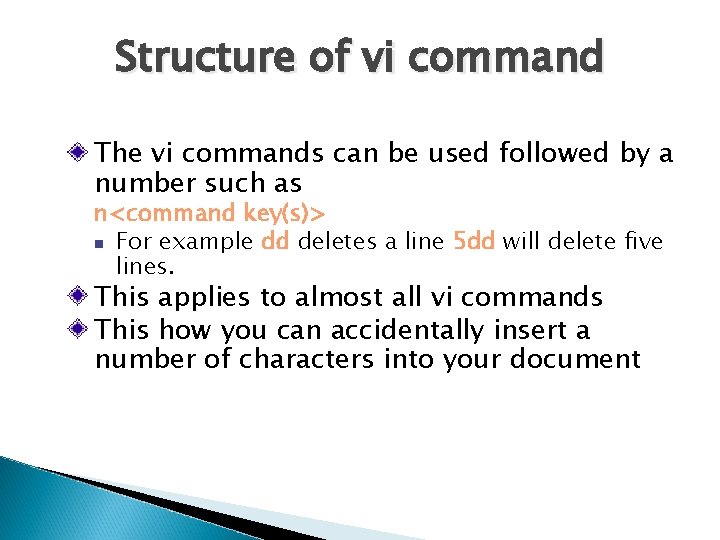 Structure of vi command

The vi commands can be used followed by a number such as
n<command key(s)>

For example dd deletes a line 5dd will delete five lines.

This applies to almost all vi commands

This how you can accidentally insert a number of characters into your document